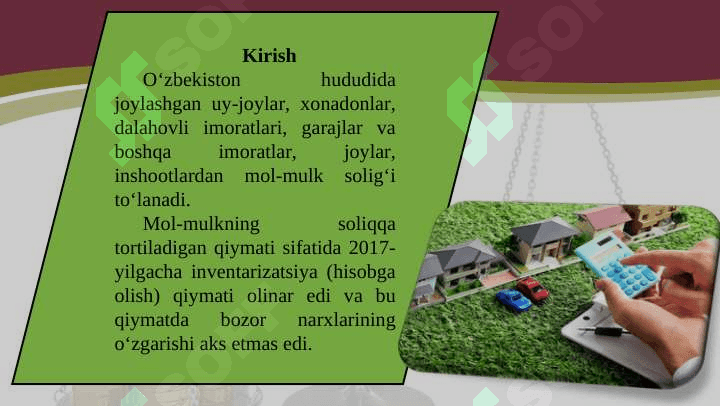 Kirish

O‘zbekiston hududida joylashgan uy-joylar, xonadonlar, dalahovli imoratlari, garajlar va boshqa imoratlar, joylar, inshootlardan mol-mulk solig‘i to‘lanadi.

Mol-mulkning soliqqa tortiladigan qiymati sifatida 2017-yilgacha inventarizatsiya (hisobga olish) qiymati olinar edi va bu qiymatda bozor narxlarining o‘zgarishi aks etmas edi.